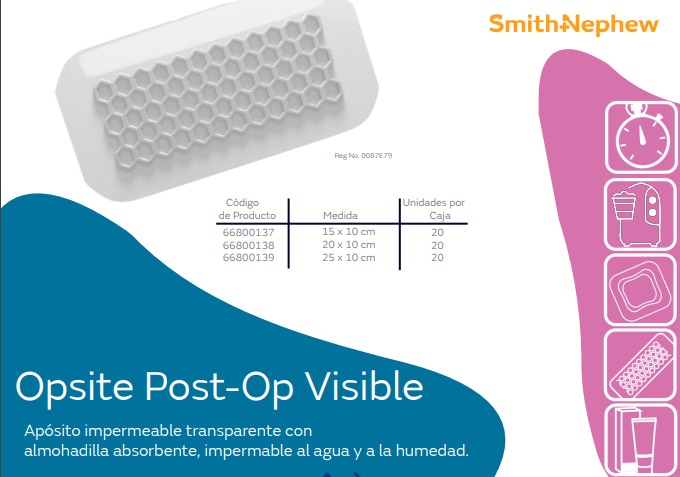 Smith+Nephew

Reg No. 0087E79

| Código de Producto | Medida | Unidades por Caja |
|---|---|---|
| 66800137 | 15 x 10 cm | 20 |
| 66800138 | 20 x 10 cm | 20 |
| 66800139 | 25 x 10 cm | 20 |

Opsite Post-Op Visible

Apósito impermeable transparente con almohadilla absorbente, impermable al agua y a la humedad.